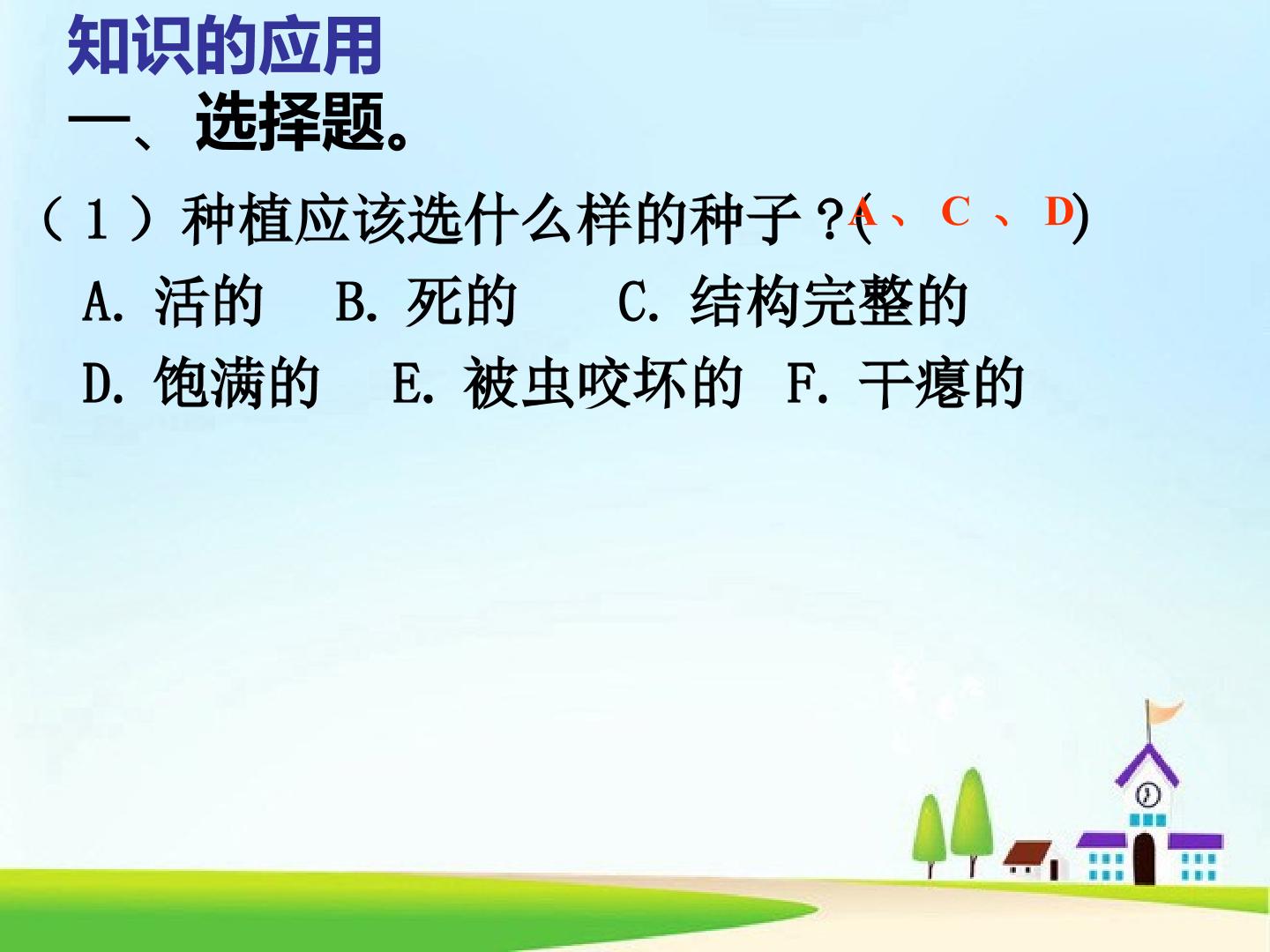 知识的应用

一、选择题。

（1）种植应该选什么样的种子？(A、C、D)

A.活的 B.死的 C.结构完整的

D.饱满的 E.被虫咬坏的 F.干瘪的